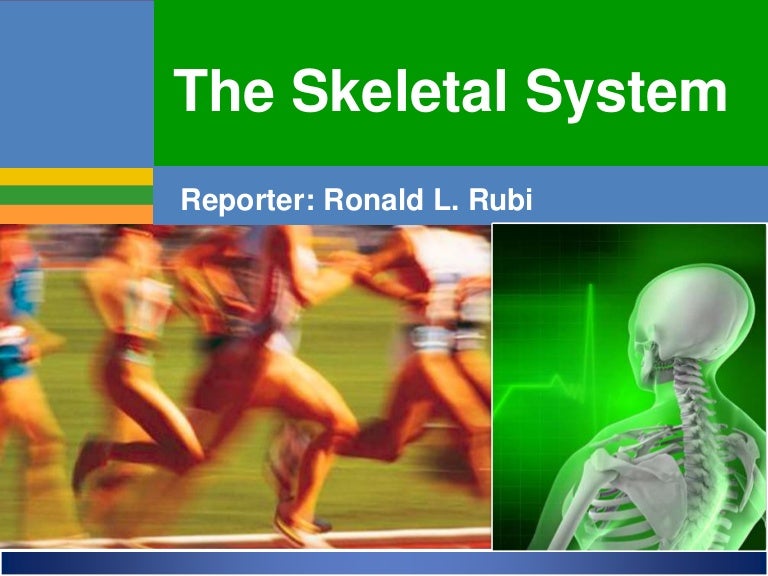 The Skeletal System

Reporter: Ronald L. Rubi